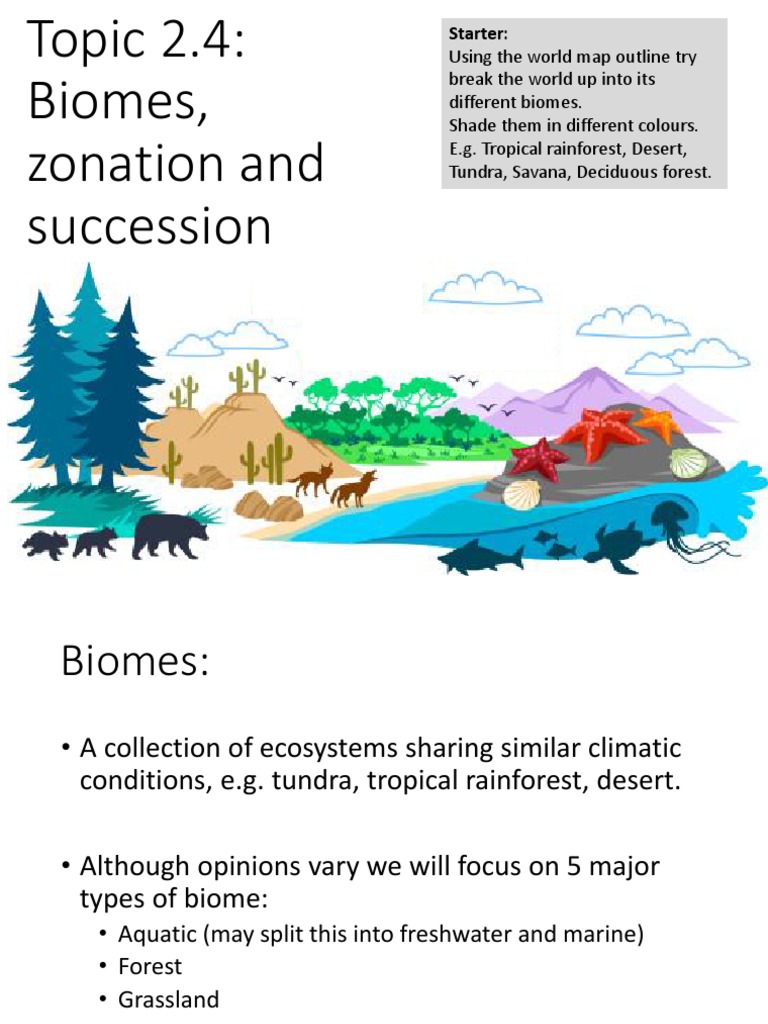 Topic 2.4: Biomes, zonation and succession

Starter:
Using the world map outline try break the world up into its different biomes.
Shade them in different colours.
E.g. Tropical rainforest, Desert, Tundra, Savana, Deciduous forest.

Biomes:

• A collection of ecosystems sharing similar climatic conditions, e.g. tundra, tropical rainforest, desert.

• Although opinions vary we will focus on 5 major types of biome:
• Aquatic (may split this into freshwater and marine)
• Forest
• Grassland